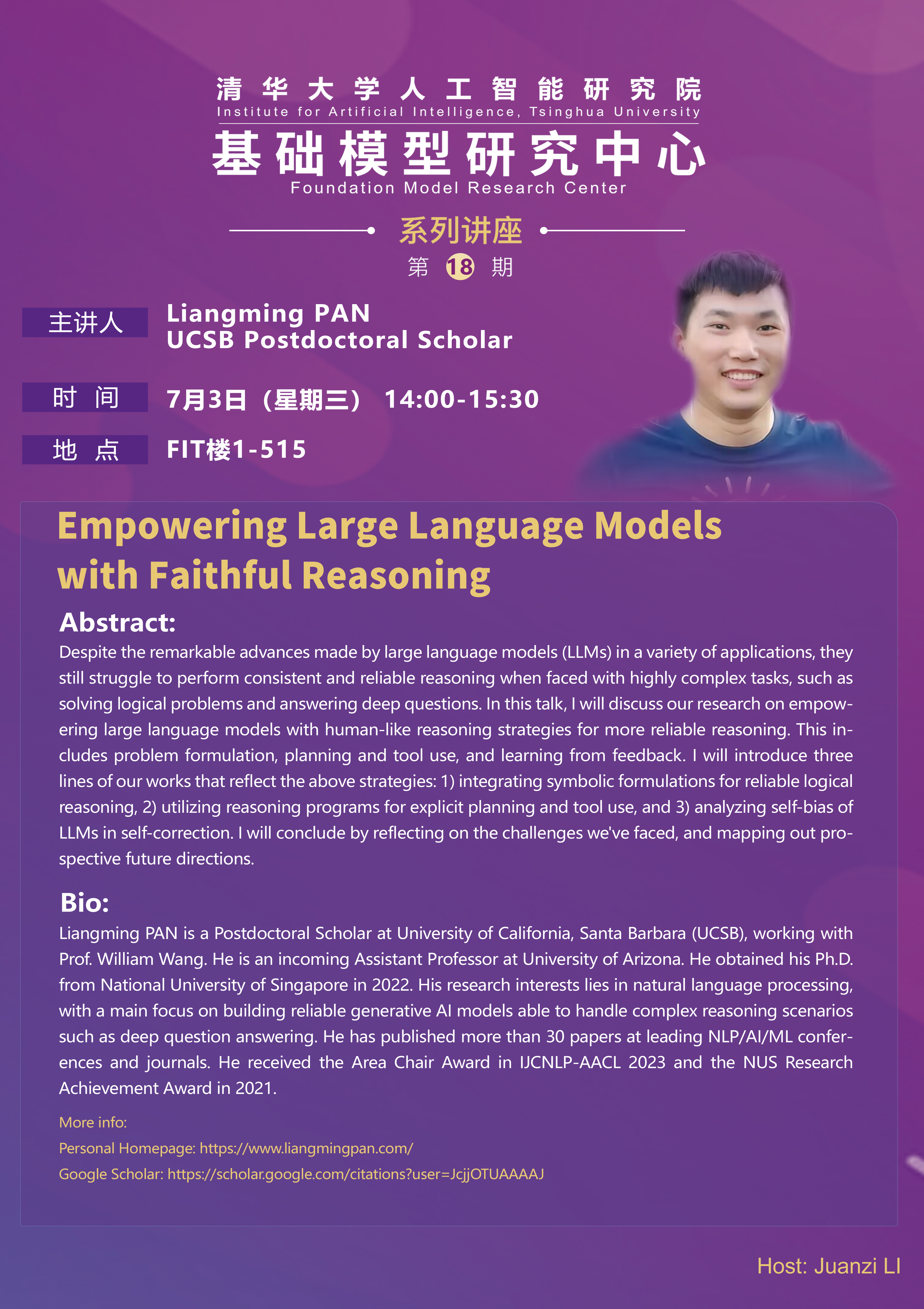 清华大学人工智能研究院
Institute for Artificial Intelligence, Tsinghua University
基础模型研究中心
Foundation Model Research Center

系列讲座
第 18 期

主讲人 Liangming PAN
UCSB Postdoctoral Scholar

时 间 7月3日（星期三） 14:00-15:30

地 点 FIT楼1-515

Empowering Large Language Models with Faithful Reasoning

Abstract:
Despite the remarkable advances made by large language models (LLMs) in a variety of applications, they still struggle to perform consistent and reliable reasoning when faced with highly complex tasks, such as solving logical problems and answering deep questions. In this talk, I will discuss our research on empowering large language models with human-like reasoning strategies for more reliable reasoning. This includes problem formulation, planning and tool use, and learning from feedback. I will introduce three lines of our works that reflect the above strategies: 1) integrating symbolic formulations for reliable logical reasoning, 2) utilizing reasoning programs for explicit planning and tool use, and 3) analyzing self-bias of LLMs in self-correction. I will conclude by reflecting on the challenges we've faced, and mapping out prospective future directions.

Bio:
Liangming PAN is a Postdoctoral Scholar at University of California, Santa Barbara (UCSB), working with Prof. William Wang. He is an incoming Assistant Professor at University of Arizona. He obtained his Ph.D. from National University of Singapore in 2022. His research interests lies in natural language processing, with a main focus on building reliable generative AI models able to handle complex reasoning scenarios such as deep question answering. He has published more than 30 papers at leading NLP/AI/ML conferences and journals. He received the Area Chair Award in IJCNLP-AACL 2023 and the NUS Research Achievement Award in 2021.

More info:
Personal Homepage: https://www.liangmingpan.com/
Google Scholar: https://scholar.google.com/citations?user=JcjjOTUAAAAJ

Host: Juanzi LI